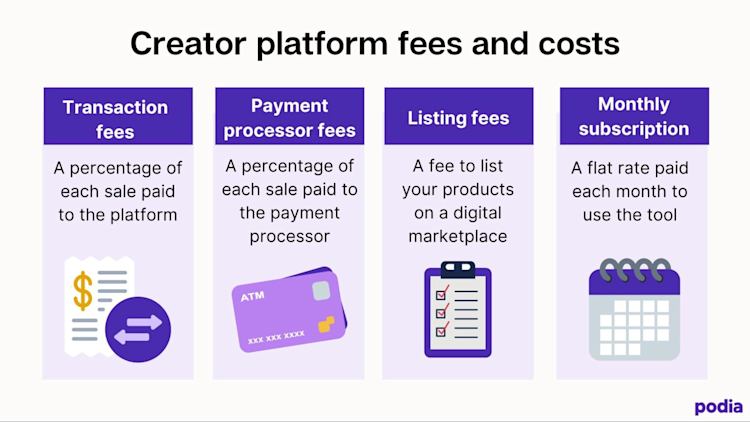 Creator platform fees and costs

Transaction fees

A percentage of each sale paid to the platform

$

Payment processor fees

A percentage of each sale paid to the payment processor

ATM

XXX XXX XXXX

Listing fees

A fee to list your products on a digital marketplace

Monthly subscription

A flat rate paid each month to use the tool

podia